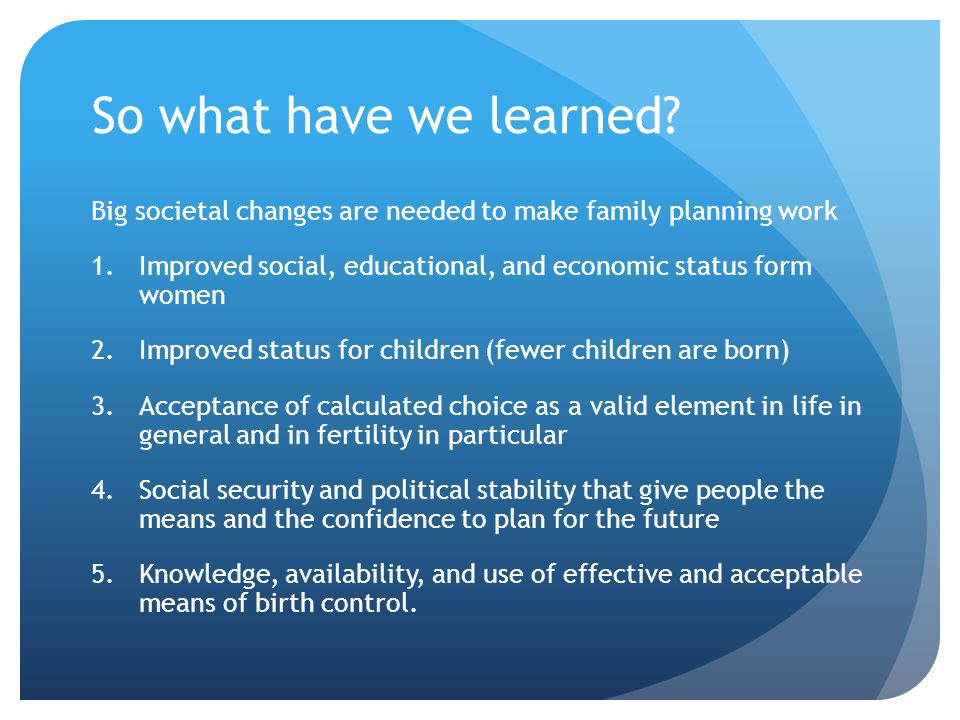 So what have we learned?

Big societal changes are needed to make family planning work

1. Improved social, educational, and economic status form women

2. Improved status for children (fewer children are born)

3. Acceptance of calculated choice as a valid element in life in general and in fertility in particular

4. Social security and political stability that give people the means and the confidence to plan for the future

5. Knowledge, availability, and use of effective and acceptable means of birth control.